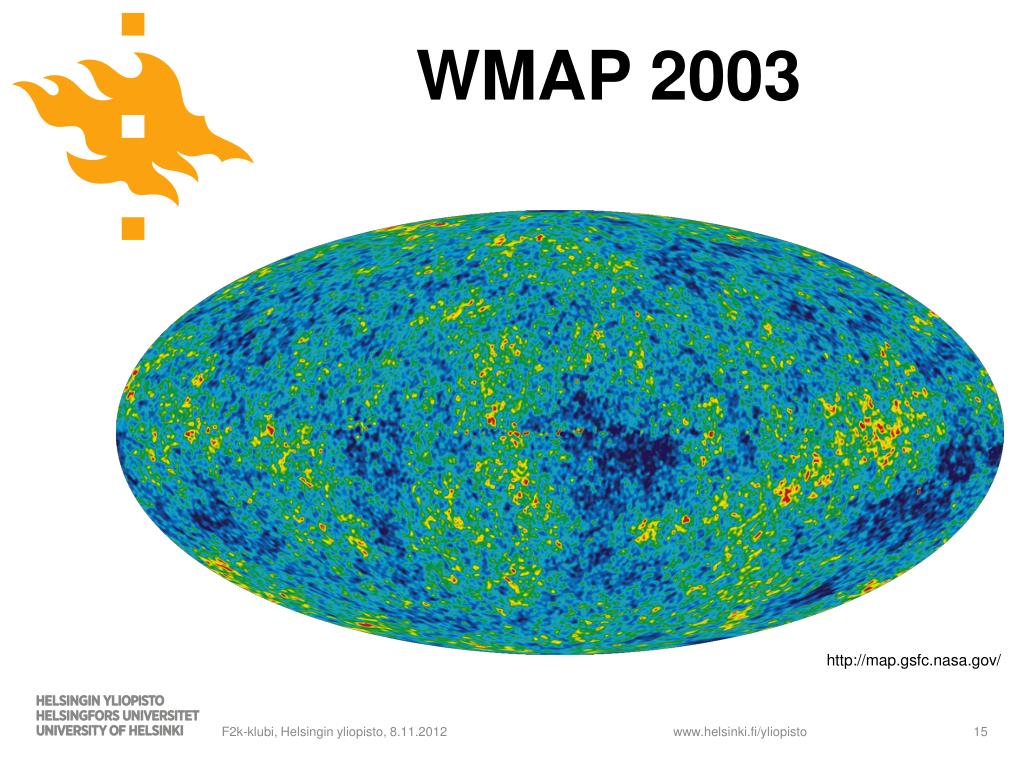 WMAP 2003

http://map.gsfc.nasa.gov/

HELSINGIN YLIOPISTO
HELSINGFORS UNIVERSITET
UNIVERSITY OF HELSINKI

F2k-klubi, Helsingin yliopisto, 8.11.2012

www.helsinki.fi/yliopisto

15